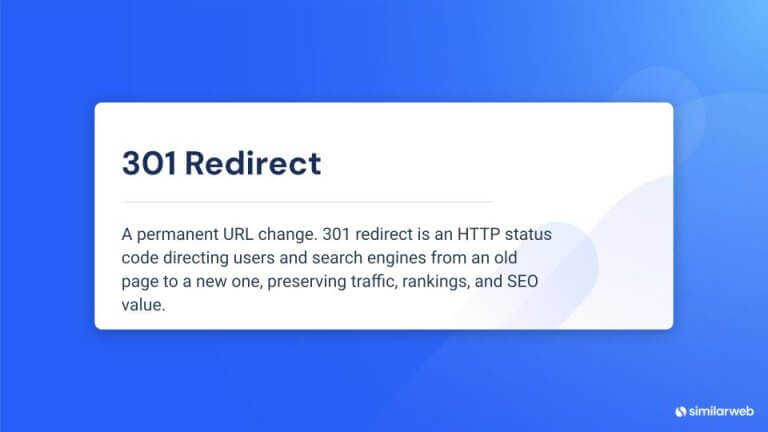 301 Redirect

A permanent URL change. 301 redirect is an HTTP status code directing users and search engines from an old page to a new one, preserving traffic, rankings, and SEO value.

similarweb